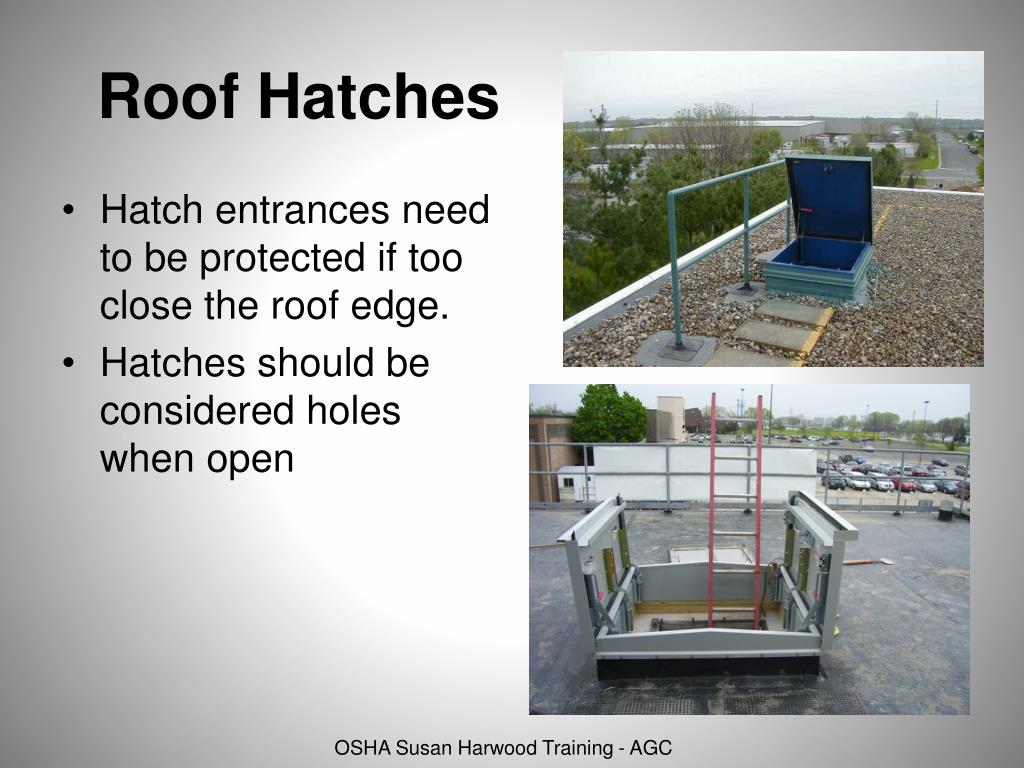 Roof Hatches

• Hatch entrances need to be protected if too close the roof edge.
• Hatches should be considered holes when open

OSHA Susan Harwood Training - AGC